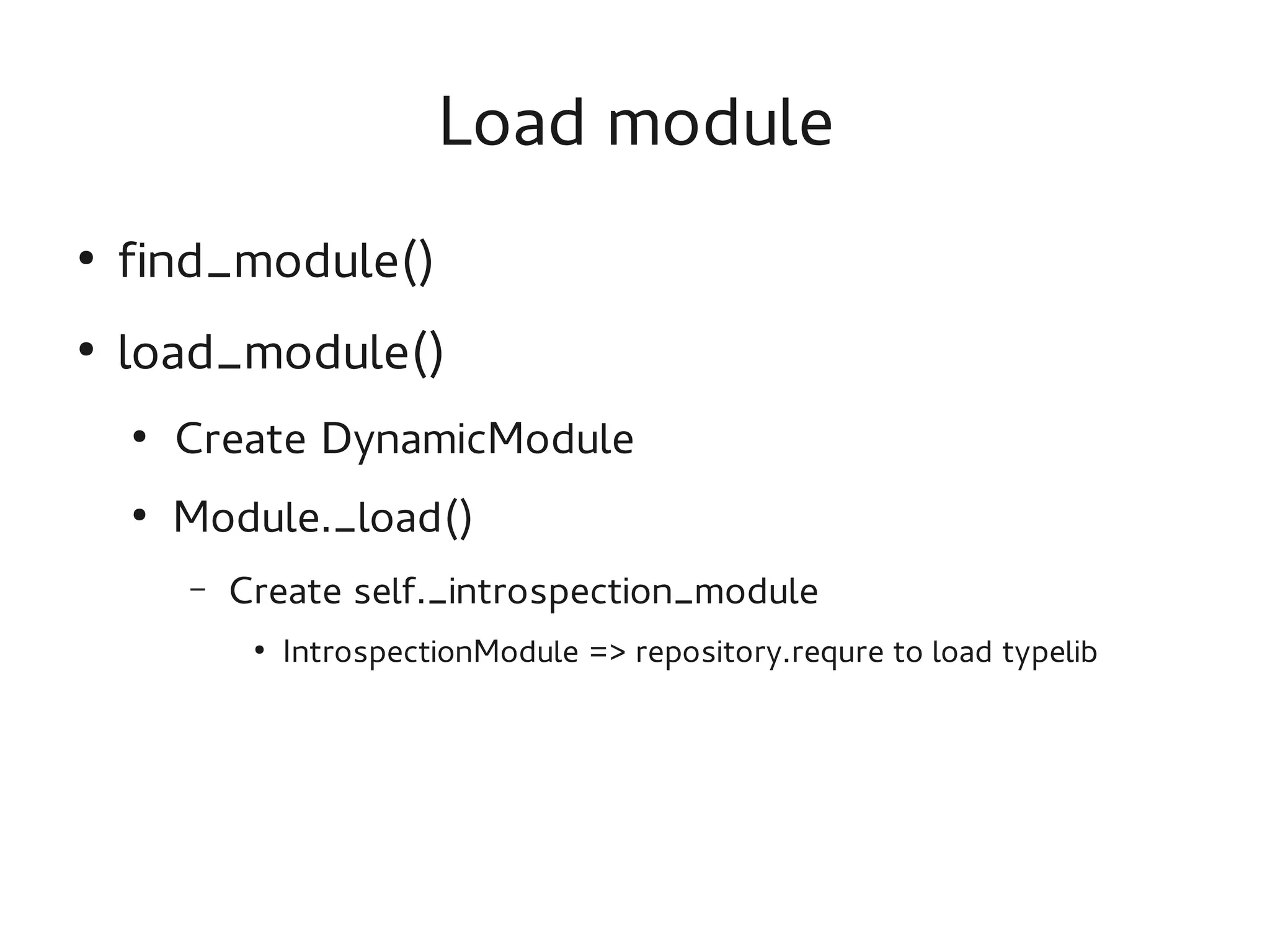 Load module

• find_module()
• load_module()
  • Create DynamicModule
  • Module._load()
    – Create self._introspection_module
      • IntrospectionModule => repository.requre to load typelib